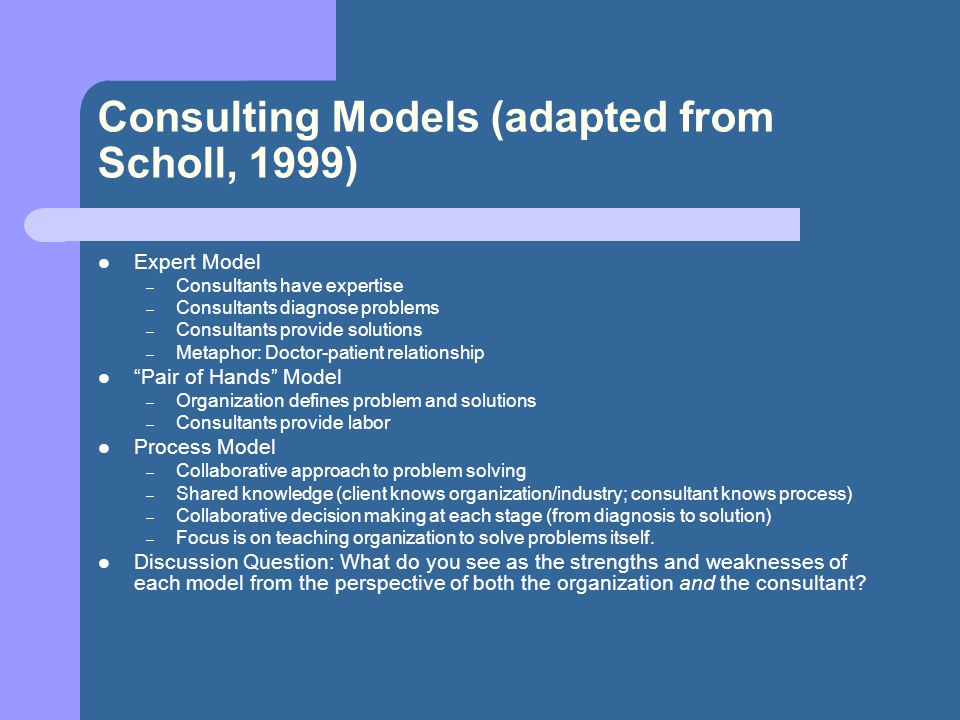 Consulting Models (adapted from Scholl, 1999)

- Expert Model
  - Consultants have expertise
  - Consultants diagnose problems
  - Consultants provide solutions
  - Metaphor: Doctor-patient relationship
- “Pair of Hands” Model
  - Organization defines problem and solutions
  - Consultants provide labor
- Process Model
  - Collaborative approach to problem solving
  - Shared knowledge (client knows organization/industry; consultant knows process)
  - Collaborative decision making at each stage (from diagnosis to solution)
  - Focus is on teaching organization to solve problems itself.
- Discussion Question: What do you see as the strengths and weaknesses of each model from the perspective of both the organization and the consultant?